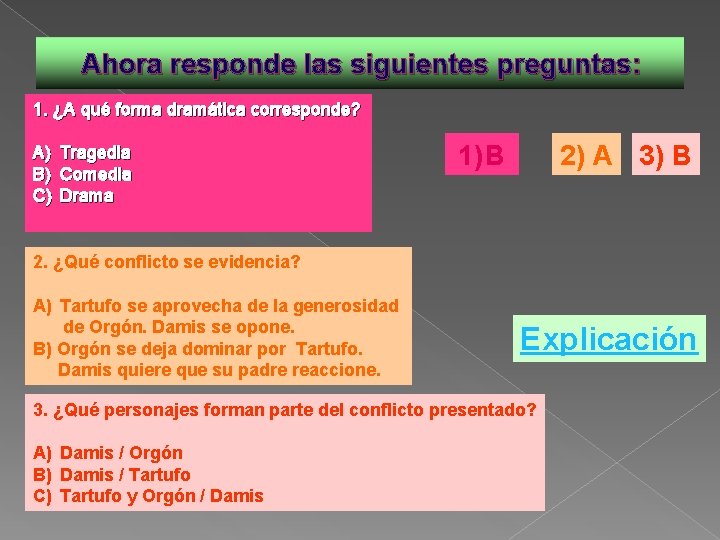 Ahora responde las siguientes preguntas:

1. ¿A qué forma dramática corresponde?

A) Tragedia
B) Comedia
C) Drama

1)B

2) A

3) B

2. ¿Qué conflicto se evidencia?

A) Tartufo se aprovecha de la generosidad de Orgón. Damis se opone.
B) Orgón se deja dominar por Tartufo. Damis quiere que su padre reaccione.

Explicación

3. ¿Qué personajes forman parte del conflicto presentado?

A) Damis / Orgón
B) Damis / Tartufo
C) Tartufo y Orgón / Damis